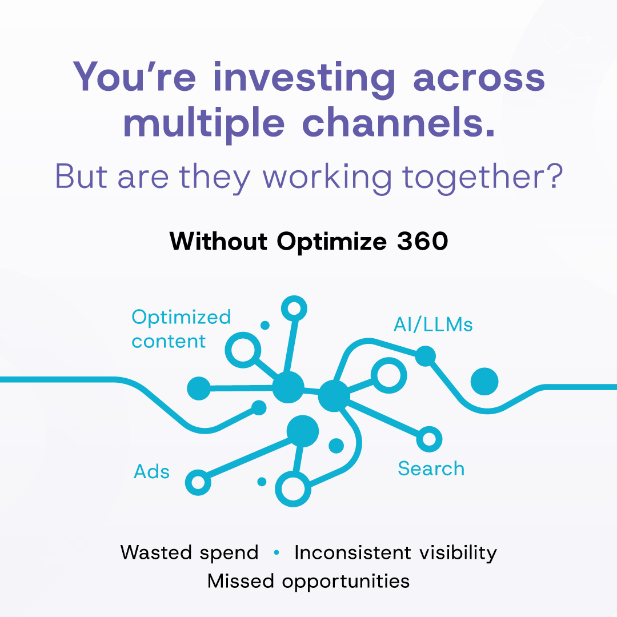 You're investing across multiple channels.

But are they working together?

Without Optimize 360

Optimized content

AI/LLMs

Ads

Search

Wasted spend • Inconsistent visibility
Missed opportunities